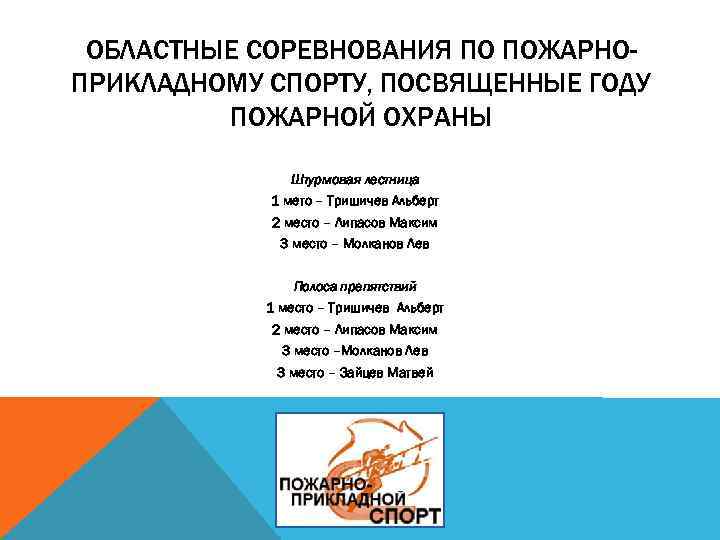 ОБЛАСТНЫЕ СОРЕВНОВАНИЯ ПО ПОЖАРНО-ПРИКЛАДНОМУ СПОРТУ, ПОСВЯЩЕННЫЕ ГОДУ ПОЖАРНОЙ ОХРАНЫ

Штурмовая лестница
1 мето – Тришичев Альберт
2 место – Липасов Максим
3 место – Молканов Лев

Полоса препятствий
1 место – Тришичев Альберт
2 место – Липасов Максим
3 место –Молканов Лев
3 место – Зайцев Матвей

ПОЖАРНО-ПРИКЛАДНОЙ СПОРТ